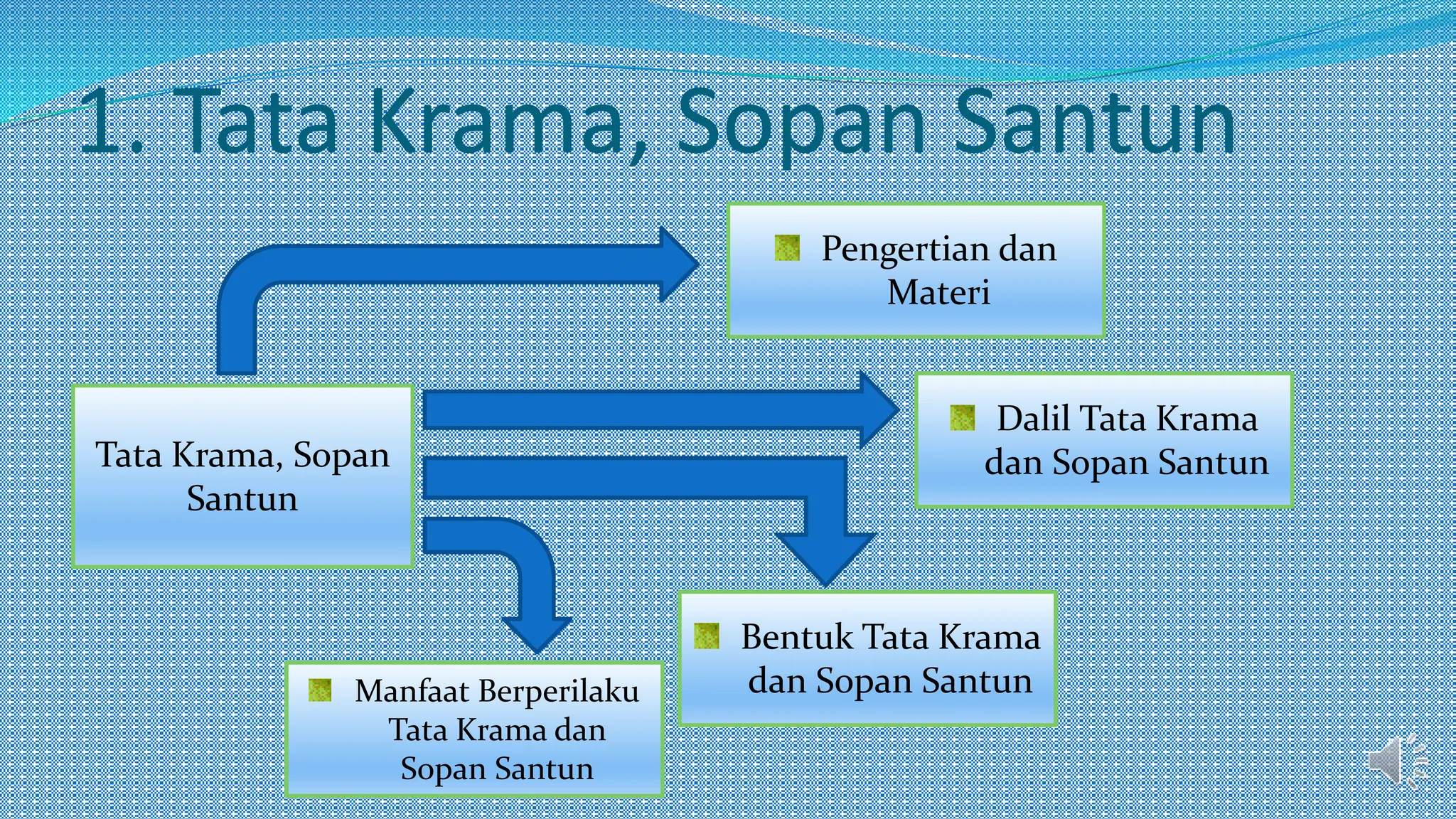 1. Tata Krama, Sopan Santun

Tata Krama, Sopan Santun

Pengertian dan Materi

Dalil Tata Krama dan Sopan Santun

Bentuk Tata Krama dan Sopan Santun

Manfaat Berperilaku Tata Krama dan Sopan Santun